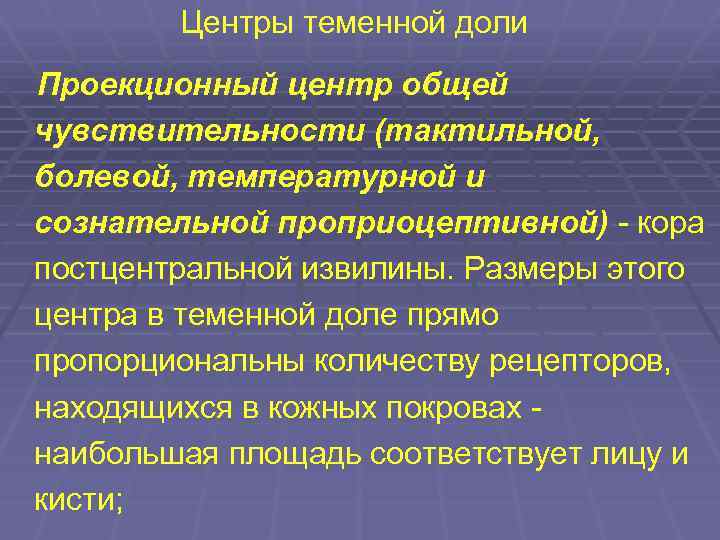 Центры теменной доли

Проекционный центр общей чувствительности (тактильной, болевой, температурной и сознательной проприоцептивной) - кора постцентральной извилины. Размеры этого центра в теменной доле прямо пропорциональны количеству рецепторов, находящихся в кожных покровах - наибольшая площадь соответствует лицу и кисти;